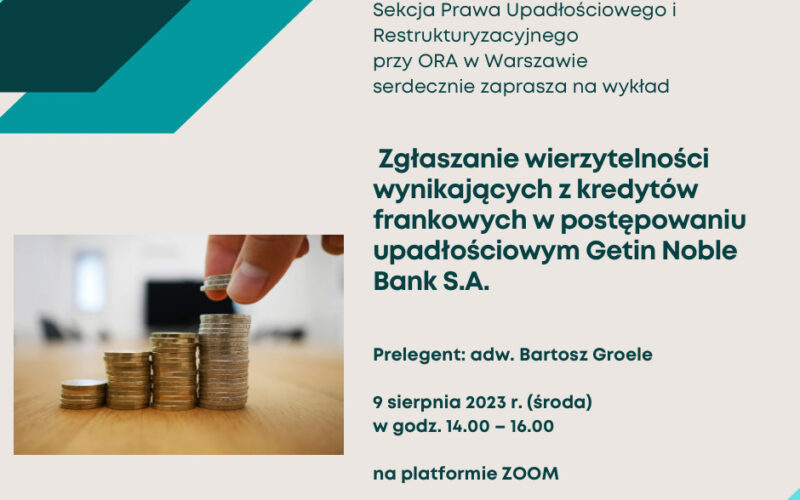 Sekcja Prawa Upadłościowego i Restrukturyzacyjnego przy ORA w Warszawie serdecznie zaprasza na wykład

Zgłaszanie wierzytelności wynikających z kredytów frankowych w postępowaniu upadłościowym Getin Noble Bank S.A.

Prelegent: adw. Bartosz Groele

9 sierpnia 2023 r. (środa)
w godz. 14.00 – 16.00

na platformie ZOOM